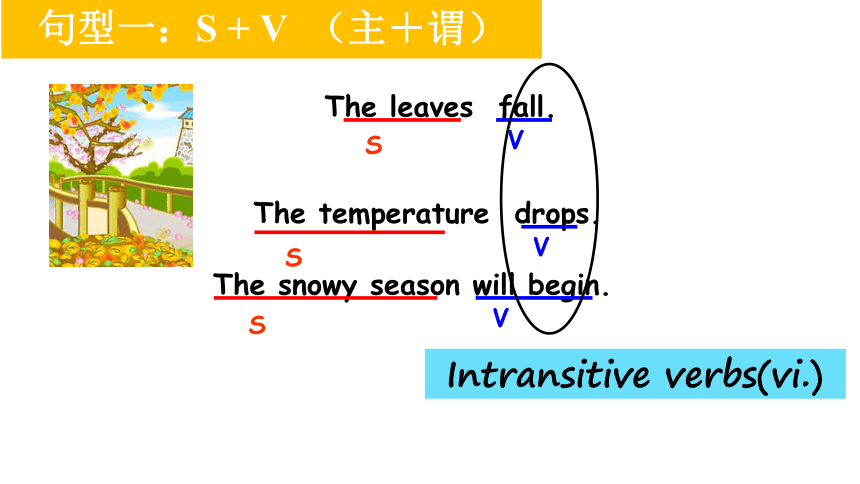 句型一：S + V （主+谓）

The leaves fall.
S V

The temperature drops.
S V

The snowy season will begin.
S V

Intransitive verbs(vi.)